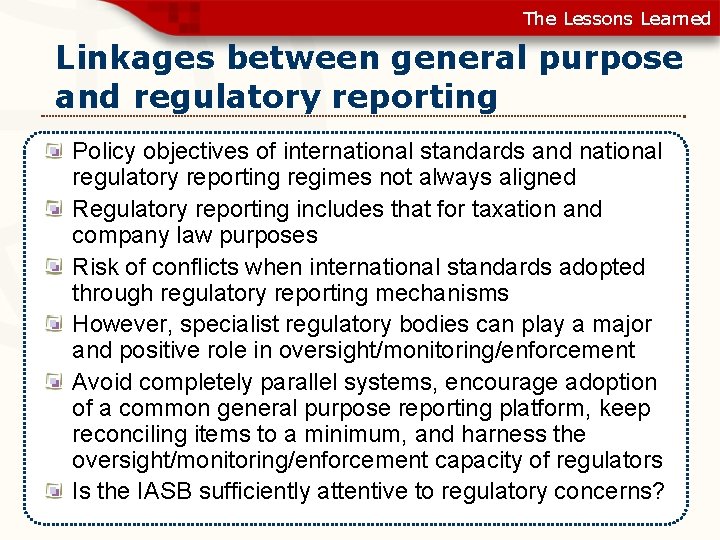 The Lessons Learned

Linkages between general purpose and regulatory reporting

Policy objectives of international standards and national regulatory reporting regimes not always aligned

Regulatory reporting includes that for taxation and company law purposes

Risk of conflicts when international standards adopted through regulatory reporting mechanisms

However, specialist regulatory bodies can play a major and positive role in oversight/monitoring/enforcement

Avoid completely parallel systems, encourage adoption of a common general purpose reporting platform, keep reconciling items to a minimum, and harness the oversight/monitoring/enforcement capacity of regulators

Is the IASB sufficiently attentive to regulatory concerns?